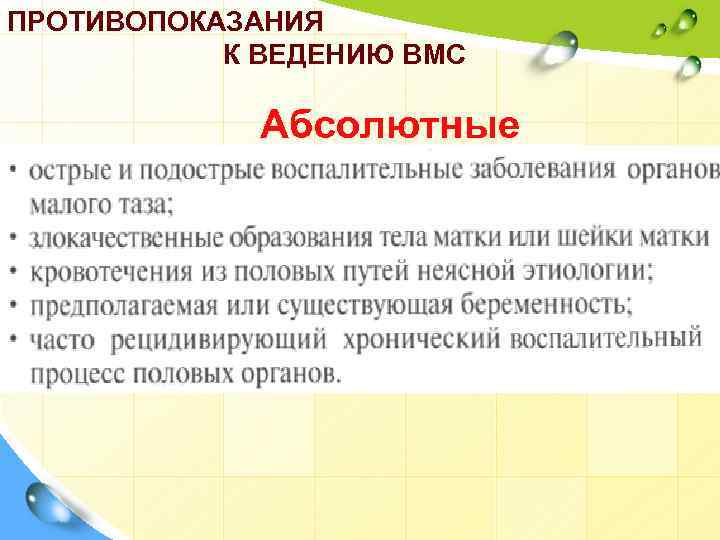 ПРОТИВОПОКАЗАНИЯ К ВЕДЕНИЮ ВМС

Абсолютные

• острые и подострые воспалительные заболевания органов малого таза;
• злокачественные образования тела матки или шейки матки
• кровотечения из половых путей неясной этиологии;
• предполагаемая или существующая беременность;
• часто рецидивирующий хронический воспалительный процесс половых органов.